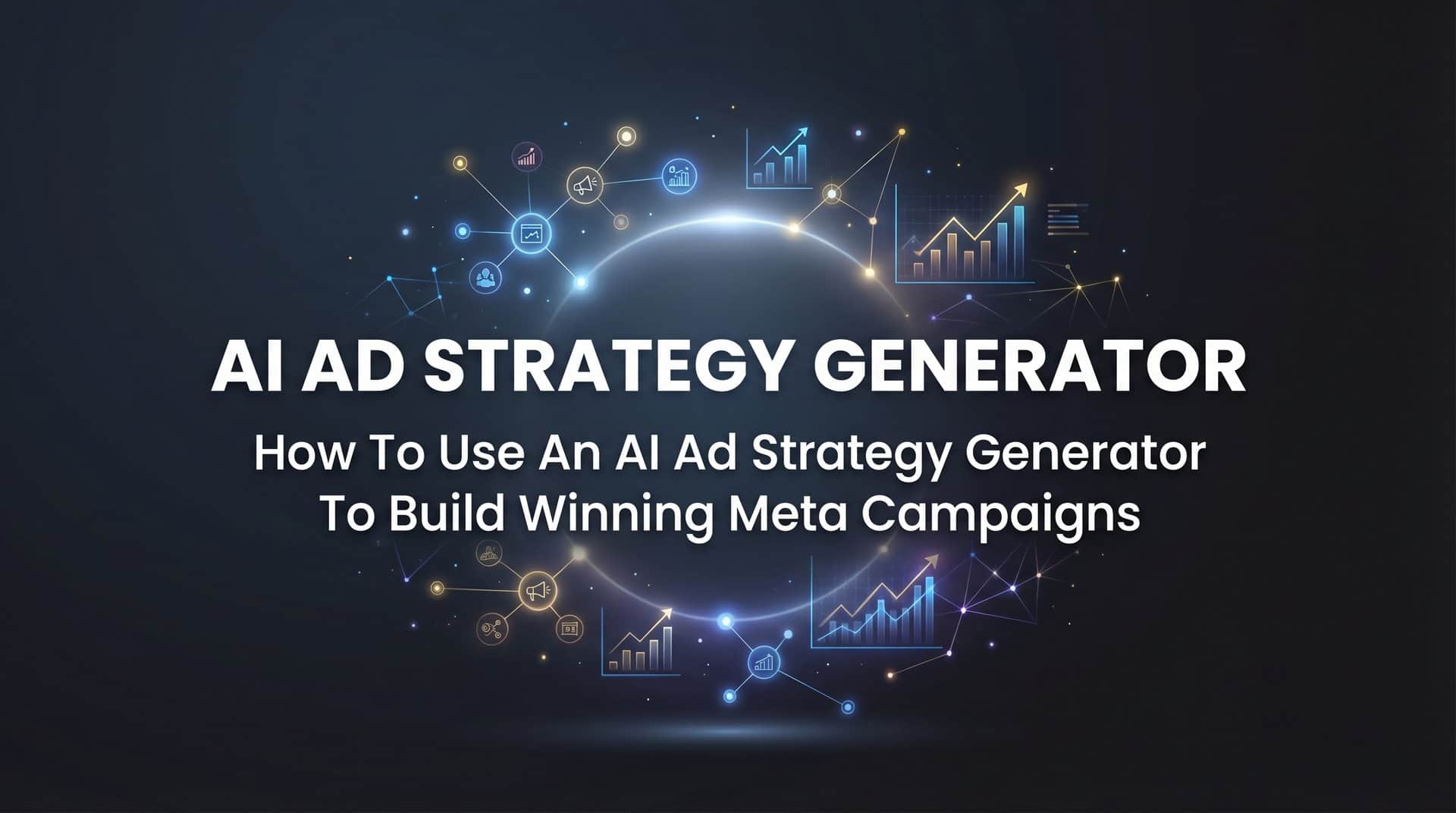 AI AD STRATEGY GENERATOR

How To Use An AI Ad Strategy Generator To Build Winning Meta Campaigns